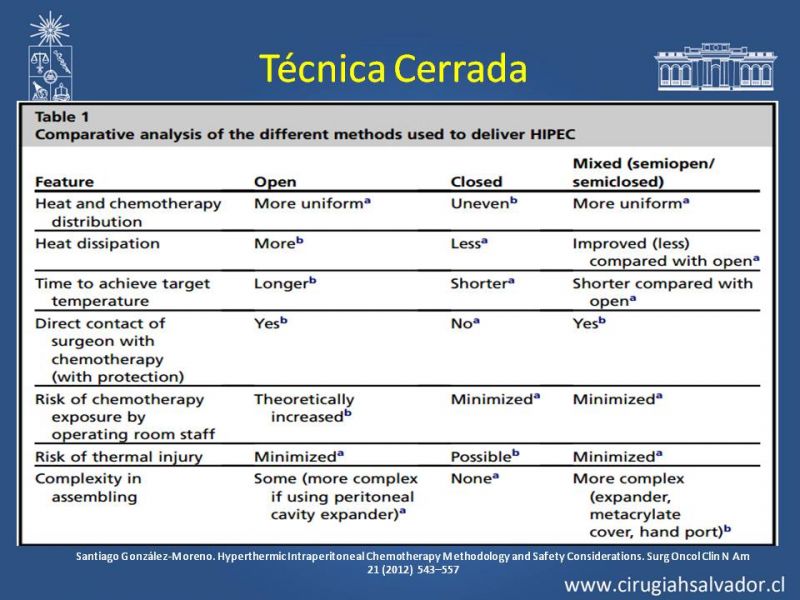 Técnica Cerrada

Table 1
Comparative analysis of the different methods used to deliver HIPEC

| Feature | Open | Closed | Mixed (semiopen/ semiclosed) |
|---|---|---|---|
| Heat and chemotherapy distribution | More uniform$^a$ | Uneven$^b$ | More uniform$^a$ |
| Heat dissipation | More$^b$ | Less$^a$ | Improved (less) compared with open$^a$ |
| Time to achieve target temperature | Longer$^b$ | Shorter$^a$ | Shorter compared with open$^a$ |
| Direct contact of surgeon with chemotherapy (with protection) | Yes$^b$ | No$^a$ | Yes$^b$ |
| Risk of chemotherapy exposure by operating room staff | Theoretically increased$^b$ | Minimized$^a$ | Minimized$^a$ |
| Risk of thermal injury | Minimized$^a$ | Possible$^b$ | Minimized$^a$ |
| Complexity in assembling | Some (more complex if using peritoneal cavity expander)$^a$ | None$^a$ | More complex (expander, metacrylate cover, hand port)$^b$ |

Santiago González-Moreno. Hyperthermic Intraperitoneal Chemotherapy Methodology and Safety Considerations. Surg Oncol Clin N Am 21 (2012) 543–557

www.cirugiahsalvador.cl